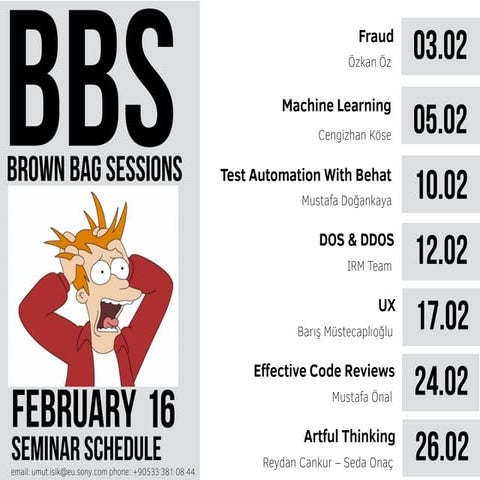 BBS
BROWN BAG SESSIONS

FEBRUARY 16
SEMINAR SCHEDULE

email: umut.isik@eu.sony.com phone: +90533 381 08 44

Fraud
Özkan Öz
03.02

Machine Learning
Cengizhan Köse
05.02

Test Automation With Behat
Mustafa Doğankaya
10.02

DOS & DDOS
IRM Team
12.02

UX
Barış Müstecaplıoğlu
17.02

Effective Code Reviews
Mustafa Önal
24.02

Artful Thinking
Reydan Cankur – Seda Onaç
26.02